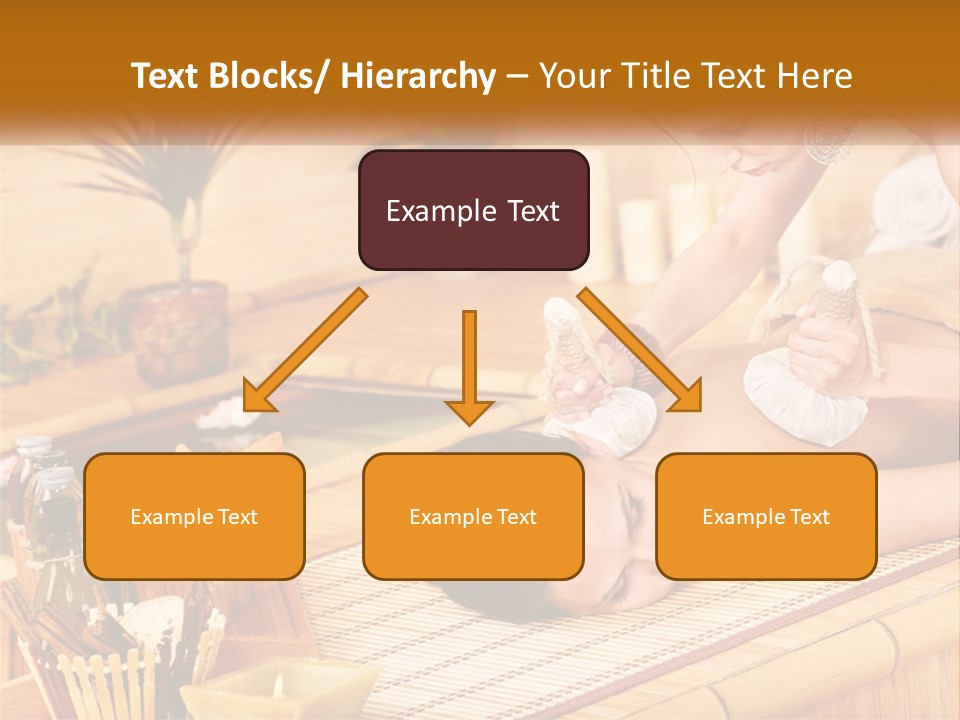 Text Blocks/ Hierarchy – Your Title Text Here

Example Text

Example Text

Example Text

Example Text